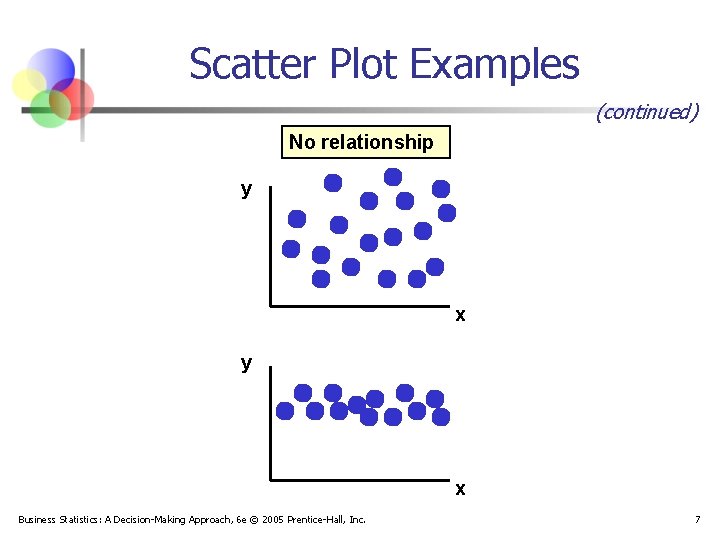 Scatter Plot Examples

(continued)

No relationship

y

x

y

x

Business Statistics: A Decision-Making Approach, 6e © 2005 Prentice-Hall, Inc.

7